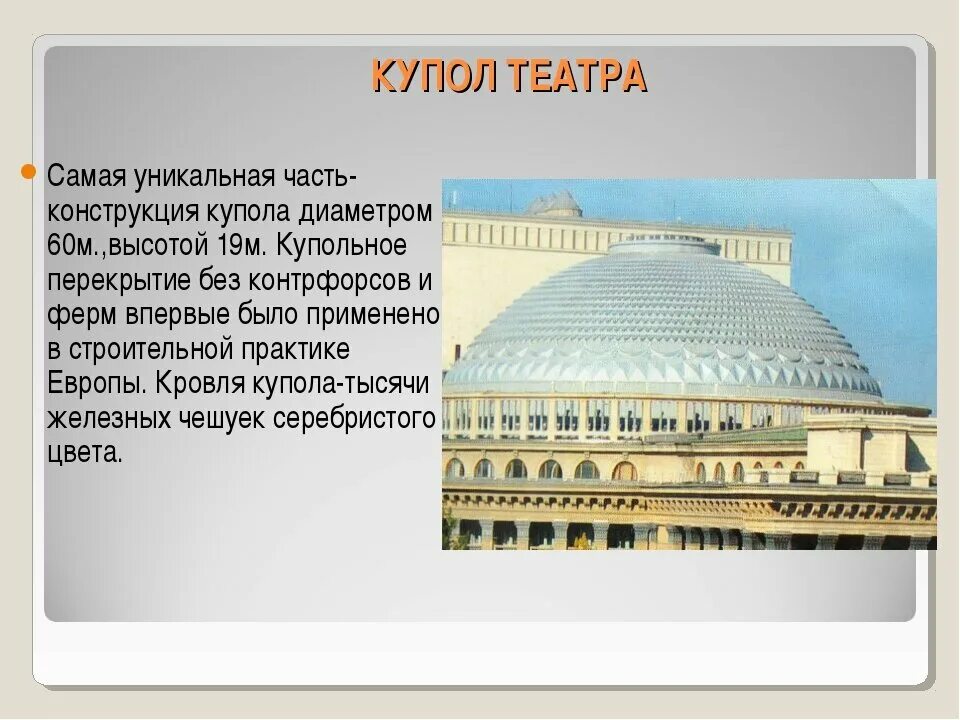 КУПОЛ ТЕАТРА

Самая уникальная часть-конструкция купола диаметром 60м.,высотой 19м. Купольное перекрытие без контрфорсов и ферм впервые было применено в строительной практике Европы. Кровля купола-тысячи железных чешуек серебристого цвета.